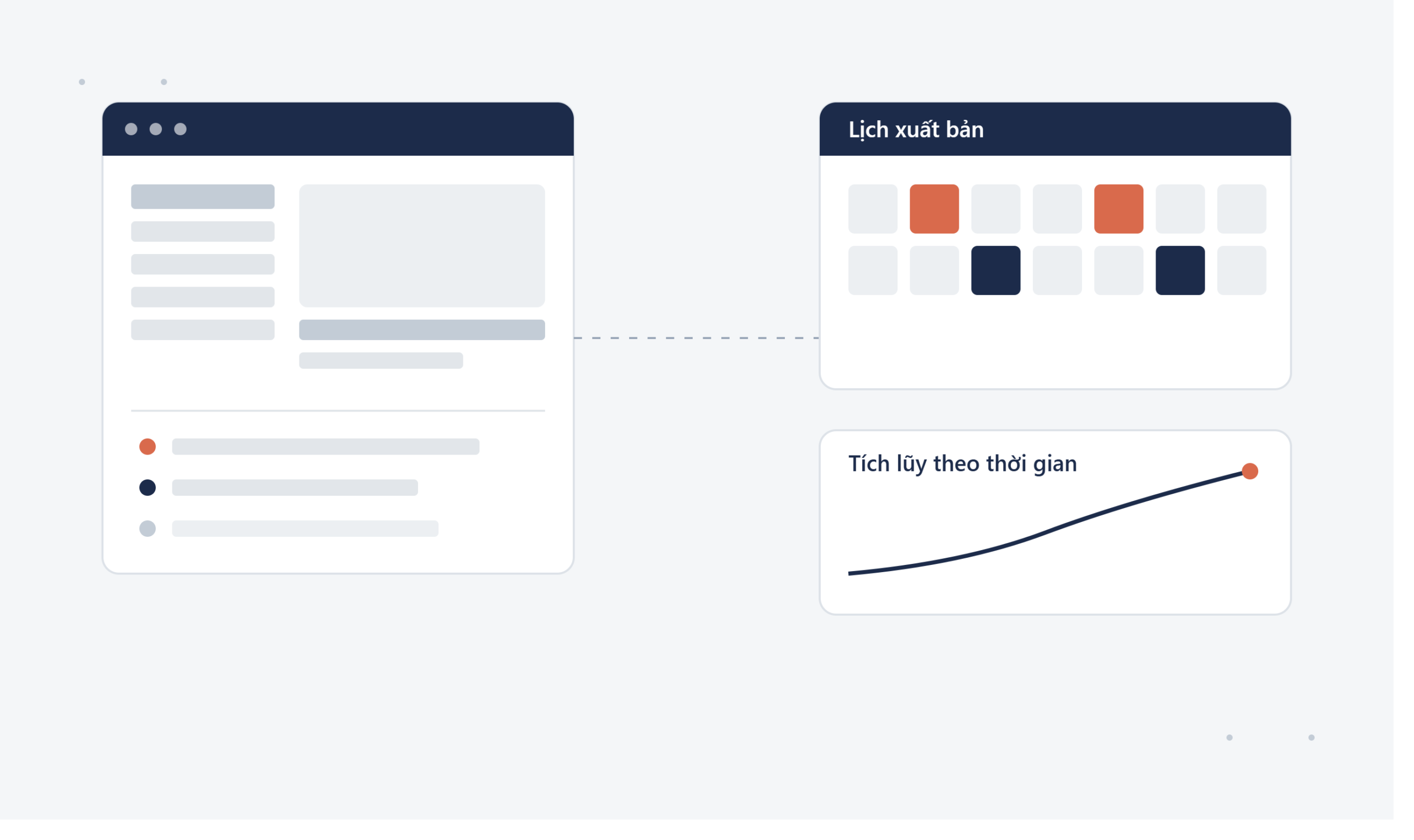 Lịch xuất bản

Tích lũy theo thời gian